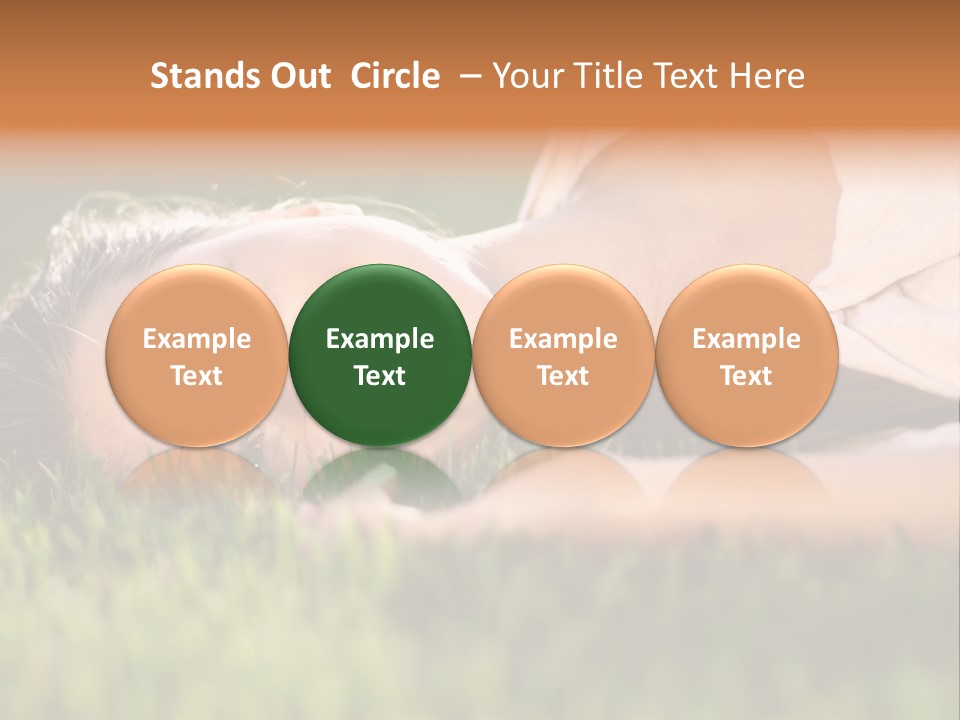 Stands Out Circle – Your Title Text Here

Example Text

Example Text

Example Text

Example Text